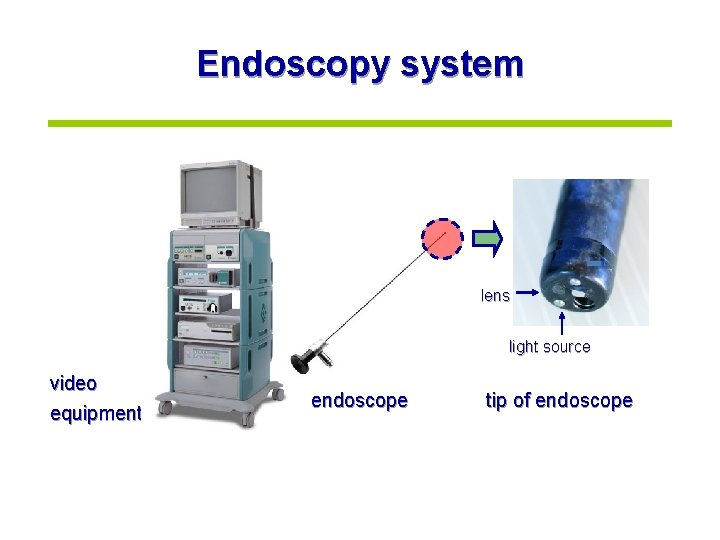 Endoscopy system

lens

light source

video equipment

endoscope

tip of endoscope